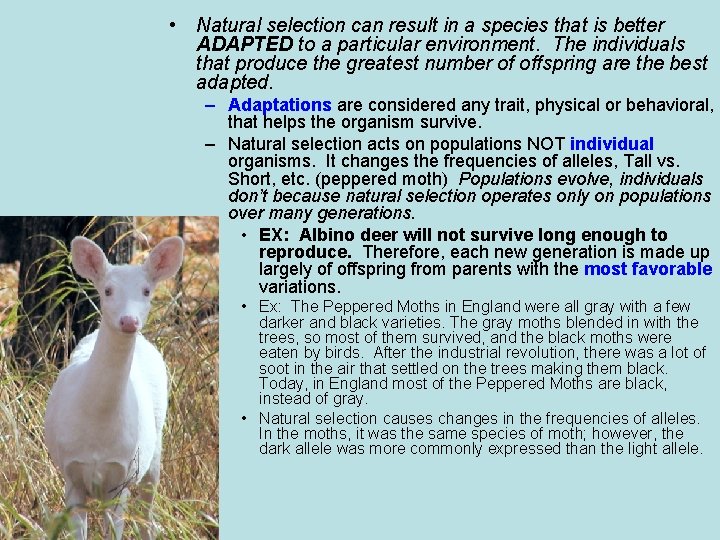 • Natural selection can result in a species that is better ADAPTED to a particular environment. The individuals that produce the greatest number of offspring are the best adapted.

– Adaptations are considered any trait, physical or behavioral, that helps the organism survive.

– Natural selection acts on populations NOT individual organisms. It changes the frequencies of alleles, Tall vs. Short, etc. (peppered moth) Populations evolve, individuals don't because natural selection operates only on populations over many generations.

• EX: Albino deer will not survive long enough to reproduce. Therefore, each new generation is made up largely of offspring from parents with the most favorable variations.

• Ex: The Peppered Moths in England were all gray with a few darker and black varieties. The gray moths blended in with the trees, so most of them survived, and the black moths were eaten by birds. After the industrial revolution, there was a lot of soot in the air that settled on the trees making them black. Today, in England most of the Peppered Moths are black, instead of gray.

• Natural selection causes changes in the frequencies of alleles. In the moths, it was the same species of moth; however, the dark allele was more commonly expressed than the light allele.